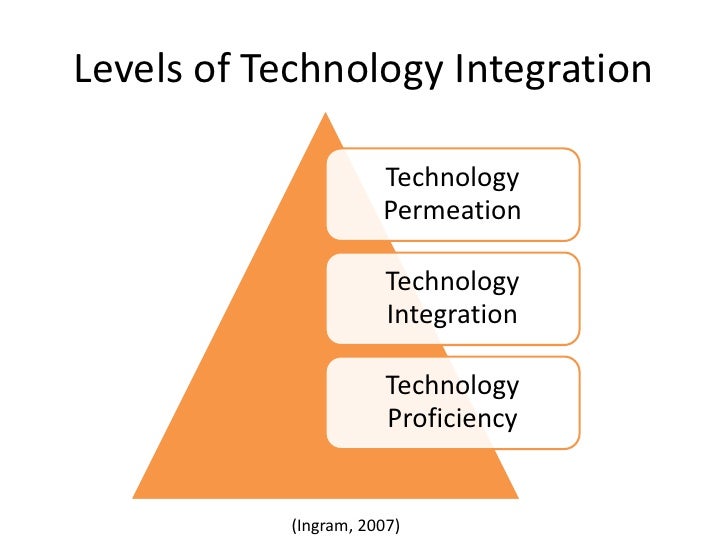 Levels of Technology Integration

Technology Permeation

Technology Integration

Technology Proficiency

(Ingram, 2007)